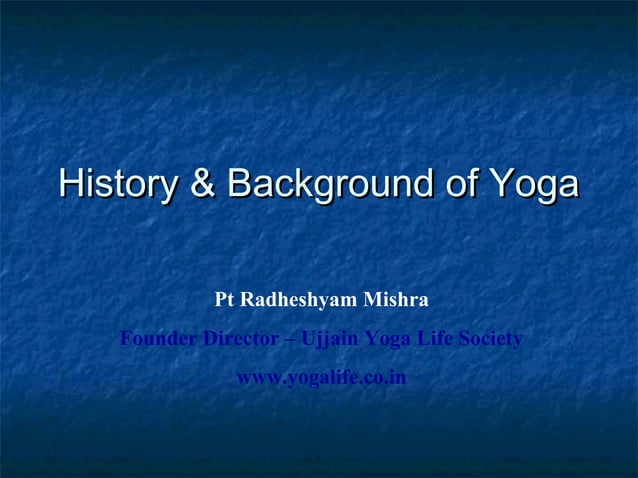 History & Background of Yoga

Pt Radheshyam Mishra

Founder Director – Ujjain Yoga Life Society

www.yogalife.co.in